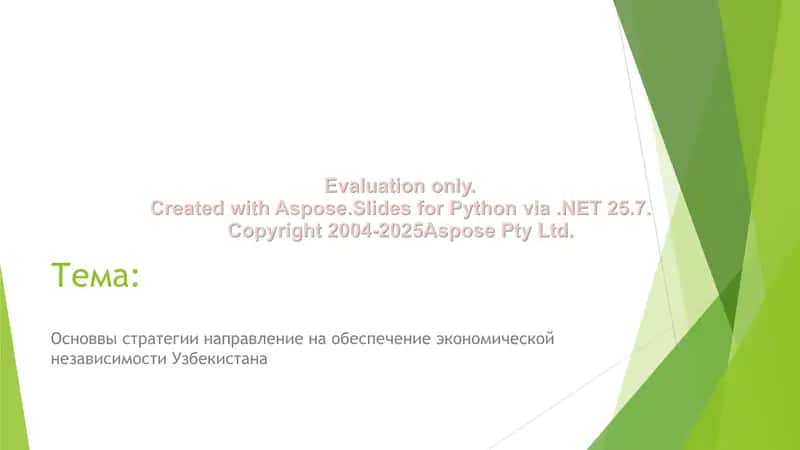 Evaluation only.
Created with Aspose.Slides for Python via .NET 25.7.
Copyright 2004-2025Aspose Pty Ltd.

Тема:

Основвы стратегии направление на обеспечение экономической независимости Узбекистана